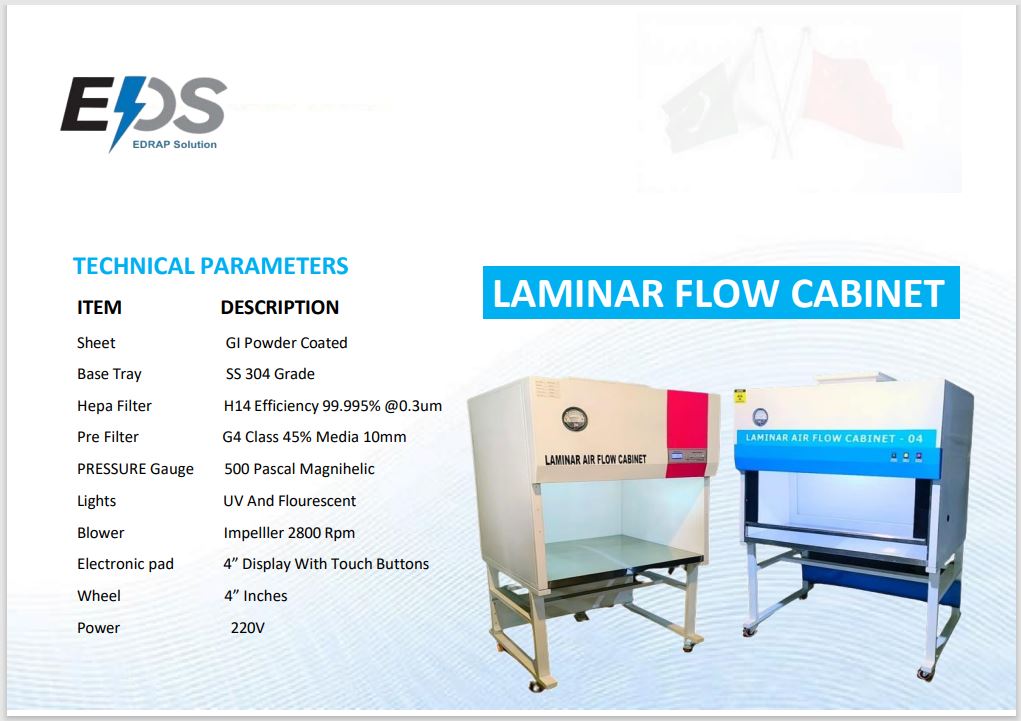 EDS
EDRAP Solution

TECHNICAL PARAMETERS

| ITEM | DESCRIPTION |
|---|---|
| Sheet | GI Powder Coated |
| Base Tray | SS 304 Grade |
| Hepa Filter | H14 Efficiency 99.995% @0.3um |
| Pre Filter | G4 Class 45% Media 10mm |
| PRESSURE Gauge | 500 Pascal Magnihelic |
| Lights | UV And Flourescent |
| Blower | Impelller 2800 Rpm |
| Electronic pad | 4” Display With Touch Buttons |
| Wheel | 4” Inches |
| Power | 220V |

LAMINAR FLOW CABINET

LAMINAR AIR FLOW CABINET

LAMINAR AIR FLOW CABINET - 04